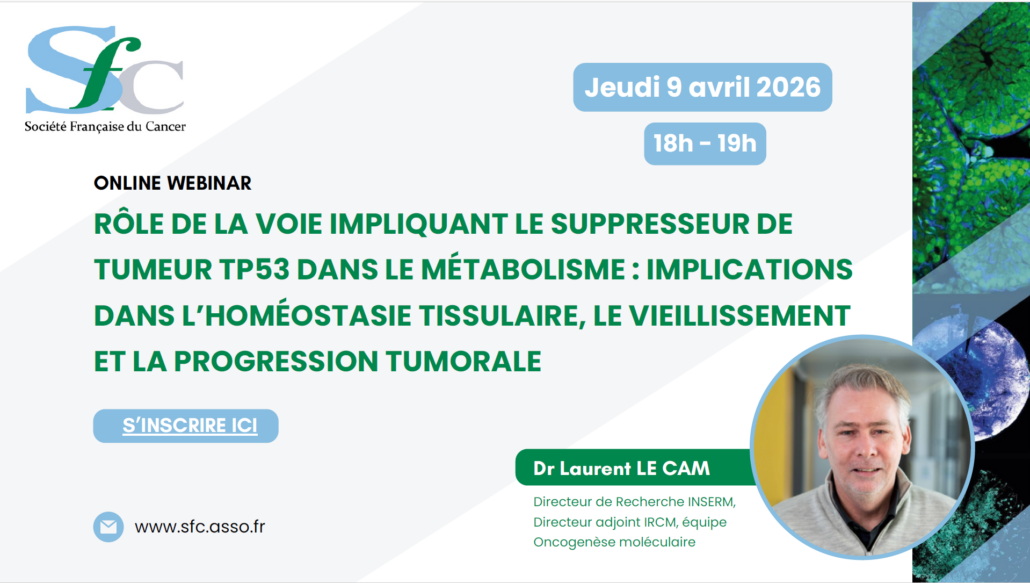 Sfc
Société Française du Cancer

Jeudi 9 avril 2026

18h - 19h

ONLINE WEBINAR

RÔLE DE LA VOIE IMPLIQUANT LE SUPPRESSEUR DE TUMEUR TP53 DANS LE MÉTABOLISME : IMPLICATIONS DANS L'HOMÉOSTASIE TISSULAIRE, LE VIEILLISSEMENT ET LA PROGRESSION TUMORALE

S'INSCRIRE ICI

Dr Laurent LE CAM

Directeur de Recherche INSERM, Directeur adjoint IRCM, équipe Oncogenèse moléculaire

www.sfc.asso.fr